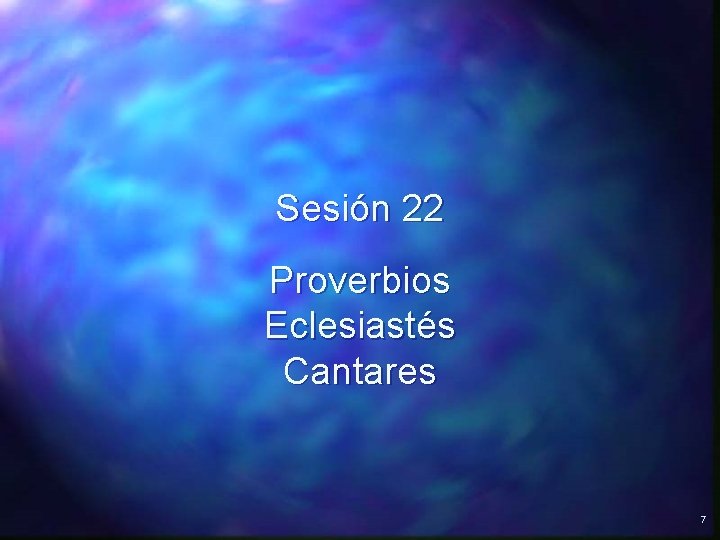 Sesión 22

Proverbios
Eclesiastés
Cantares

7